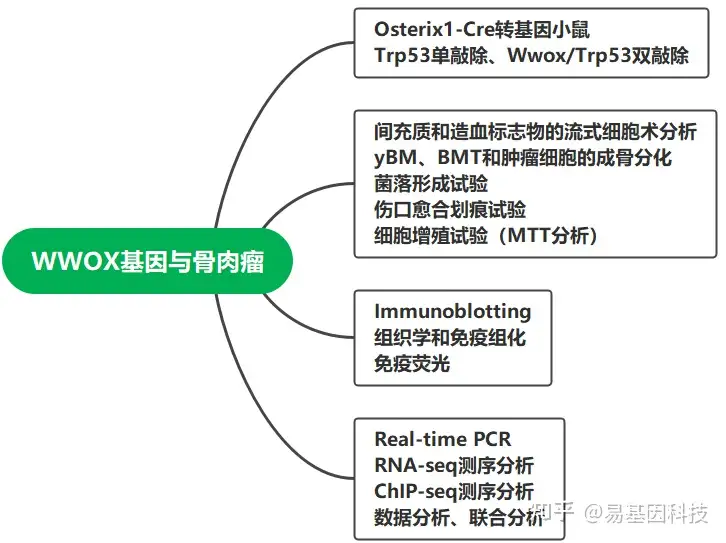 WWOX基因与骨肉瘤

Osterix1-Cre转基因小鼠
Trp53单敲除、Wwox/Trp53双敲除

间充质和造血标志物的流式细胞术分析
yBM、BMT和肿瘤细胞的成骨分化
菌落形成试验
伤口愈合划痕试验
细胞增殖试验（MTT分析）

Immunoblotting
组织学和免疫组化
免疫荧光

Real-time PCR
RNA-seq测序分析
ChIP-seq测序分析
数据分析、联合分析

知乎 @易基因科技